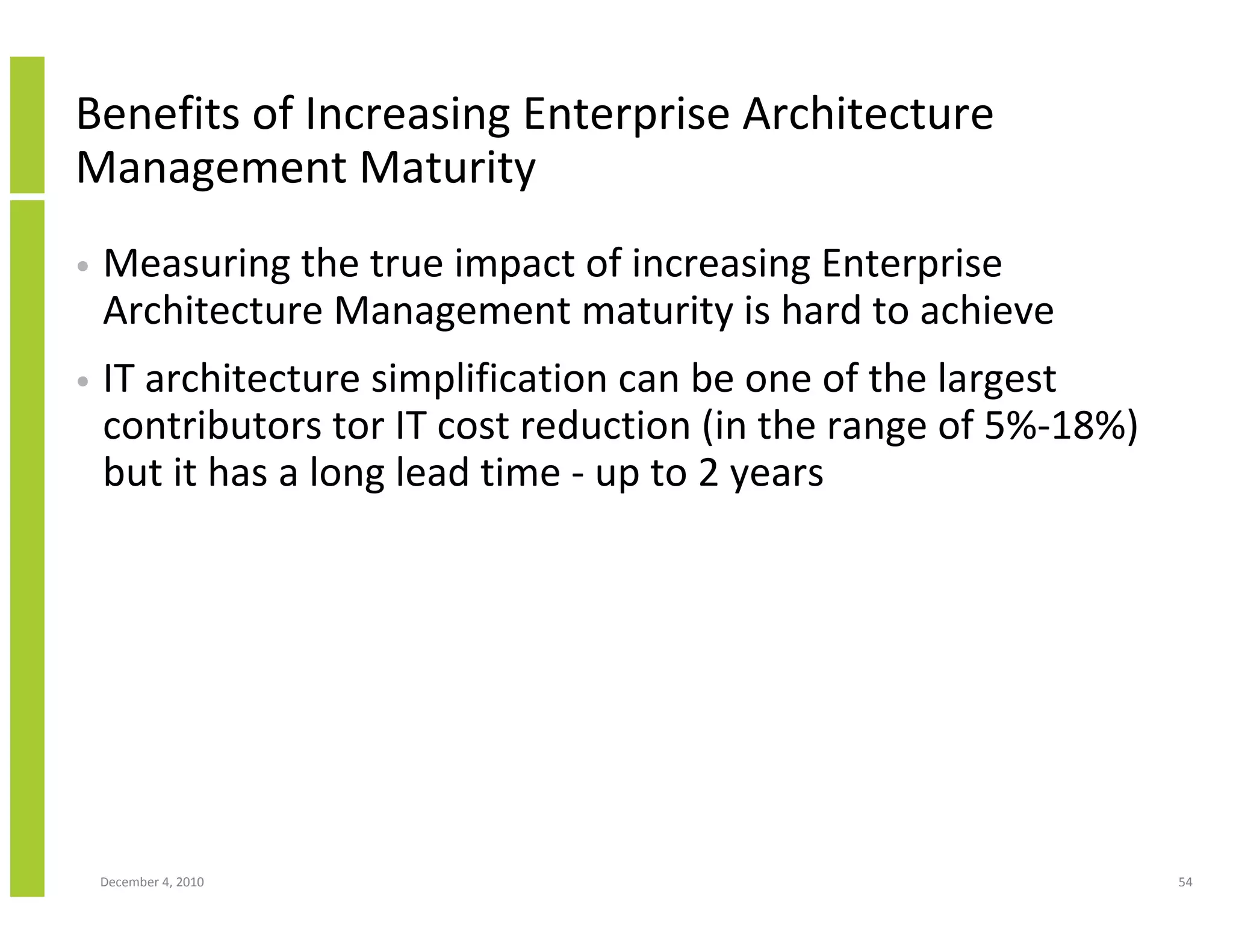 Benefits of Increasing Enterprise Architecture Management Maturity

• Measuring the true impact of increasing Enterprise Architecture Management maturity is hard to achieve

• IT architecture simplification can be one of the largest contributors tor IT cost reduction (in the range of 5%-18%) but it has a long lead time - up to 2 years

December 4, 2010

54